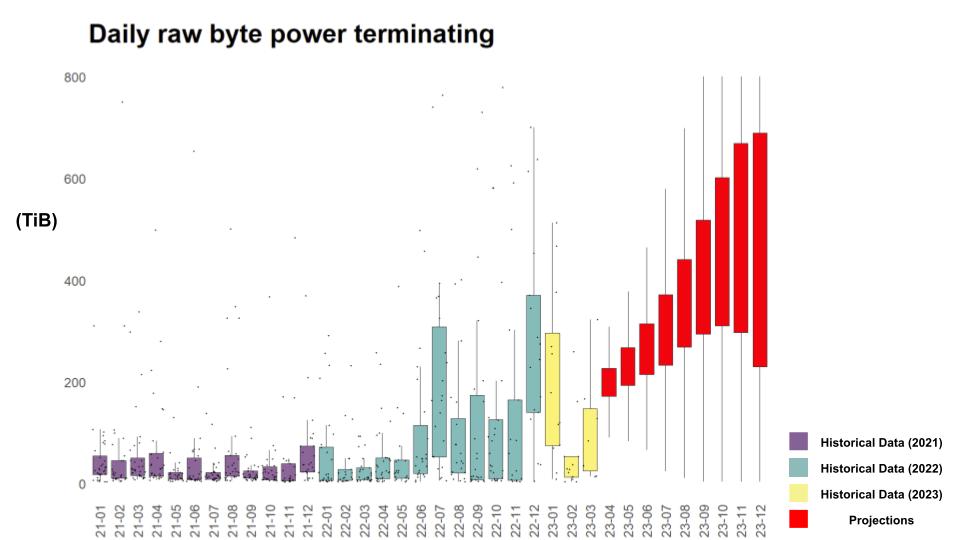 Daily raw byte power terminating

(TiB)

800
600
400
200
0

21-01
21-02
21-03
21-04
21-05
21-06
21-07
21-08
21-09
21-10
21-11
21-12
22-01
22-02
22-03
22-04
22-05
22-06
22-07
22-08
22-09
22-10
22-11
22-12
23-01
23-02
23-03
23-04
23-05
23-06
23-07
23-08
23-09
23-10
23-11
23-12

Historical Data (2021)
Historical Data (2022)
Historical Data (2023)
Projections